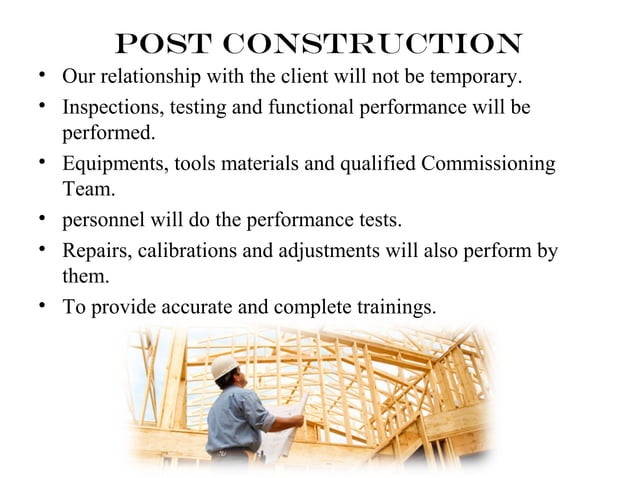 POST CONSTRUCTION

• Our relationship with the client will not be temporary.
• Inspections, testing and functional performance will be performed.
• Equipments, tools materials and qualified Commissioning Team.
• personnel will do the performance tests.
• Repairs, calibrations and adjustments will also perform by them.
• To provide accurate and complete trainings.